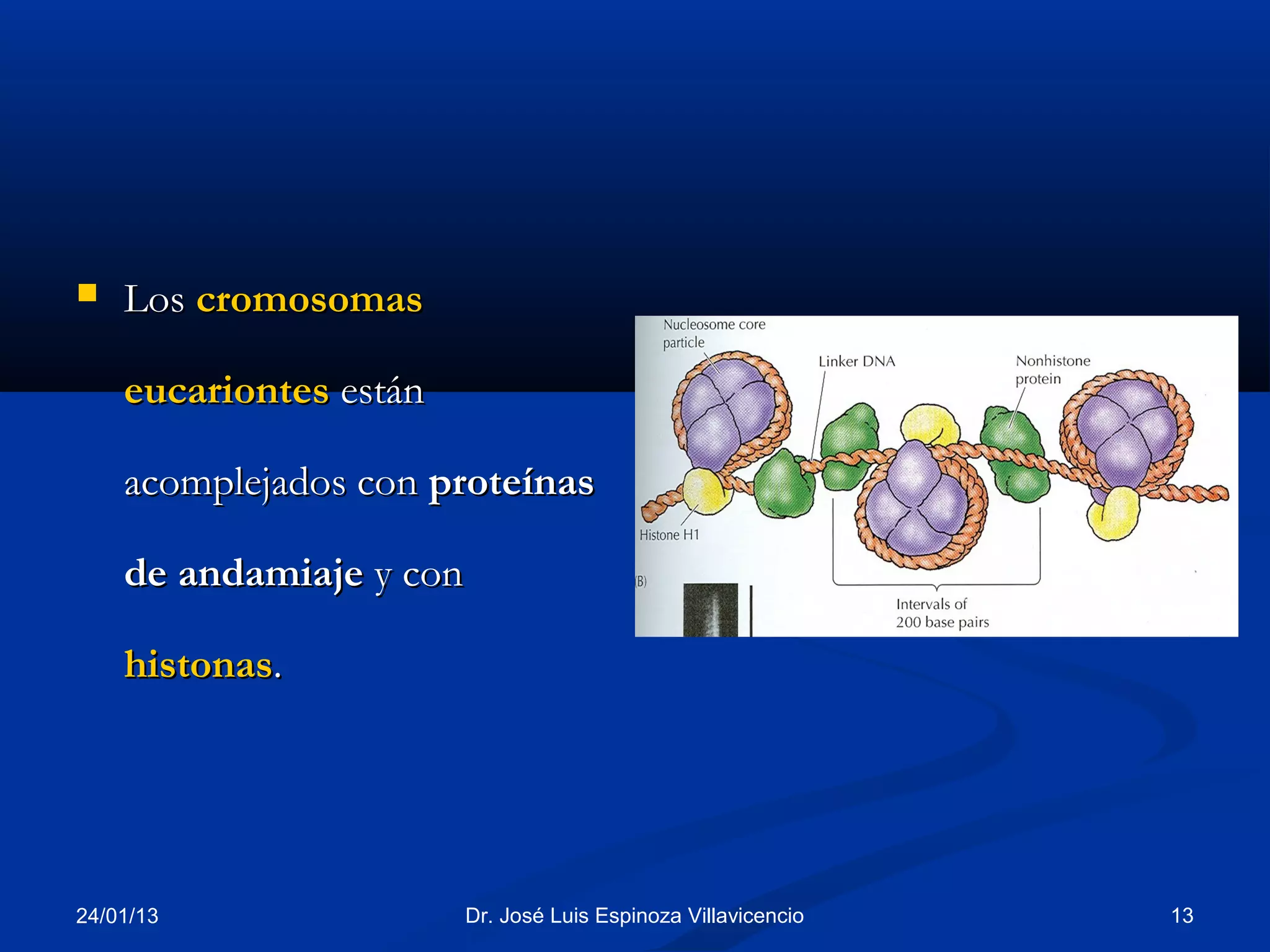 Los cromosomas eucariontes están acomplejados con proteínas de andamiaje y con histonas.

Nucleosome core particle

Linker DNA

Nonhistone protein

Histone H1

(B)

Intervals of 200 base pairs

24/01/13

Dr. José Luis Espinoza Villavicencio

13